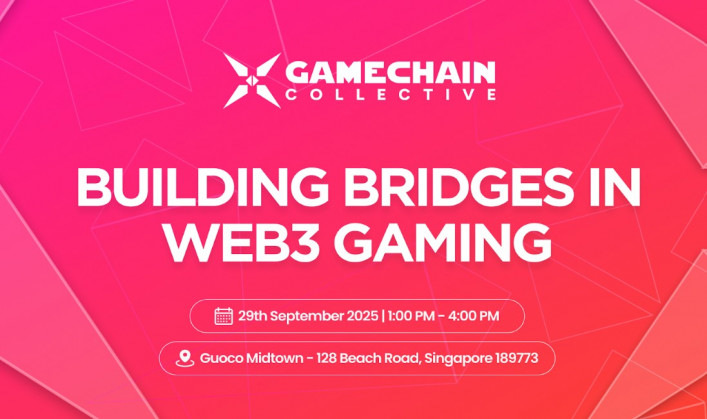 GAMECHAIN
COLLECTIVE

BUILDING BRIDGES IN WEB3 GAMING

29th September 2025 | 1:00 PM - 4:00 PM

Guoco Midtown - 128 Beach Road, Singapore 189773